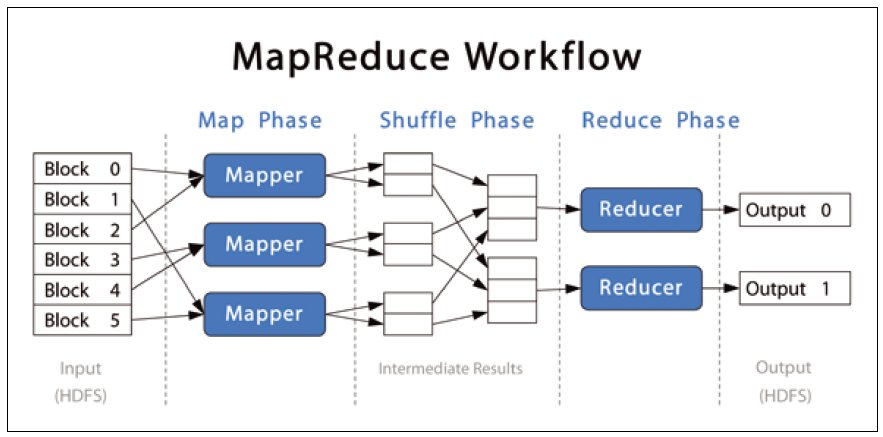 MapReduce Workflow

Map Phase

Shuffle Phase

Reduce Phase

Block 0
Block 1
Block 2
Block 3
Block 4
Block 5

Mapper
Mapper
Mapper

Reducer
Reducer

Output 0
Output 1

Input
(HDFS)

Intermediate Results

Output
(HDFS)